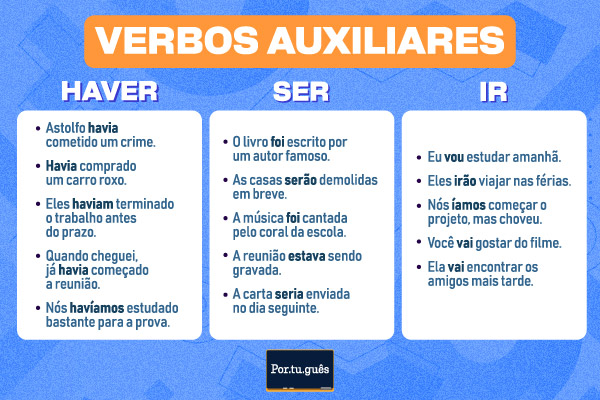 VERBOS AUXILIARES

HAVER

• Astolfo havia cometido um crime.
• Havia comprado um carro roxo.
• Eles haviam terminado o trabalho antes do prazo.
• Quando cheguei, já havia começado a reunião.
• Nós havíamos estudado bastante para a prova.

SER

• O livro foi escrito por um autor famoso.
• As casas serão demolidas em breve.
• A música foi cantada pelo coral da escola.
• A reunião estava sendo gravada.
• A carta seria enviada no dia seguinte.

IR

• Eu vou estudar amanhã.
• Eles irão viajar nas férias.
• Nós íamos começar o projeto, mas choveu.
• Você vai gostar do filme.
• Ela vai encontrar os amigos mais tarde.

Por.tu.guês